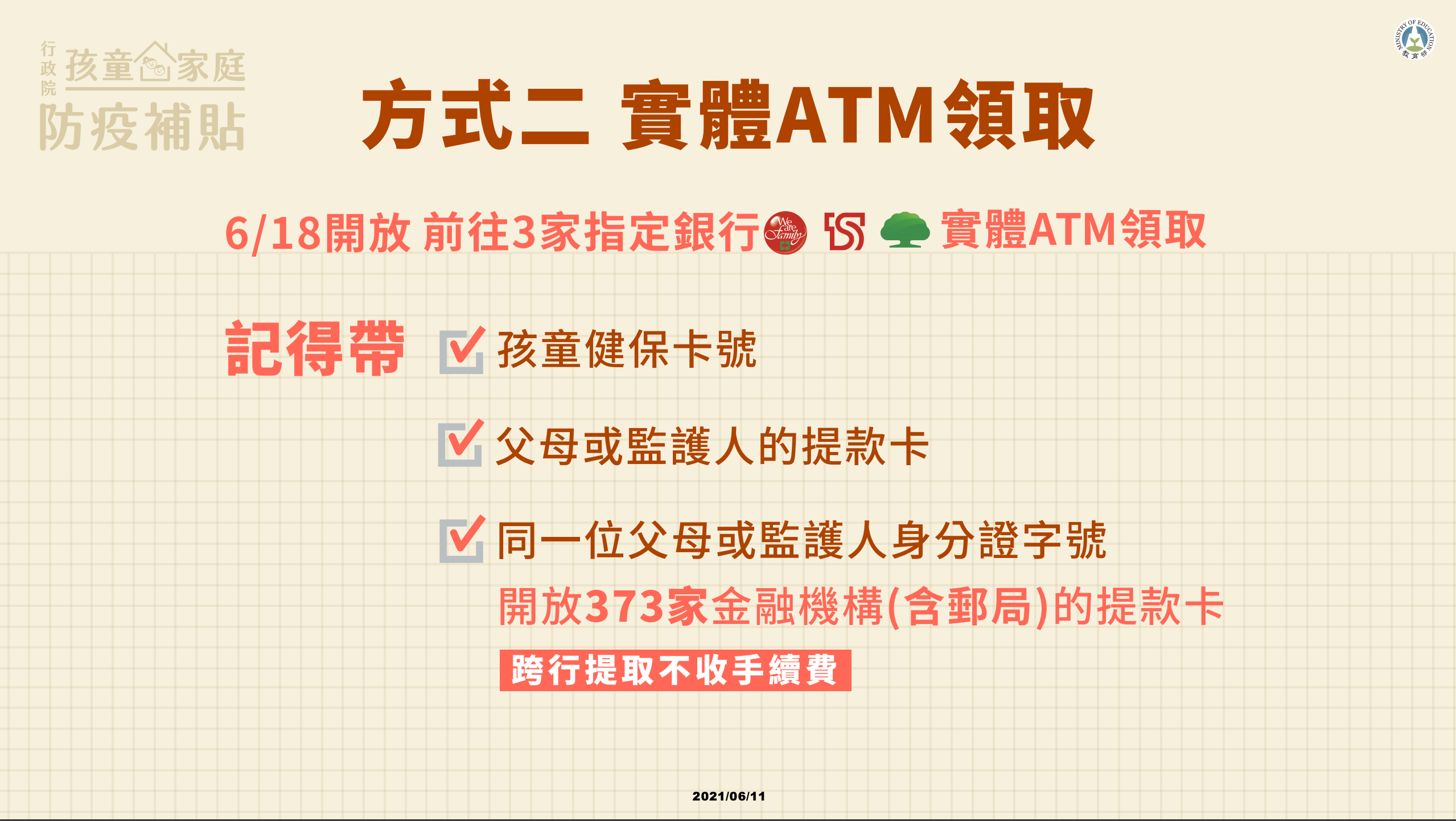 行政院 孩童家庭
防疫補貼

MINISTRY OF EDUCATION 教育部

方式二 實體ATM領取

6/18開放 前往3家指定銀行 We are Family 實體ATM領取

記得帶

孩童健保卡號

父母或監護人的提款卡

同一位父母或監護人身分證字號

開放373家金融機構(含郵局)的提款卡

跨行提取不收手續費

2021/06/11